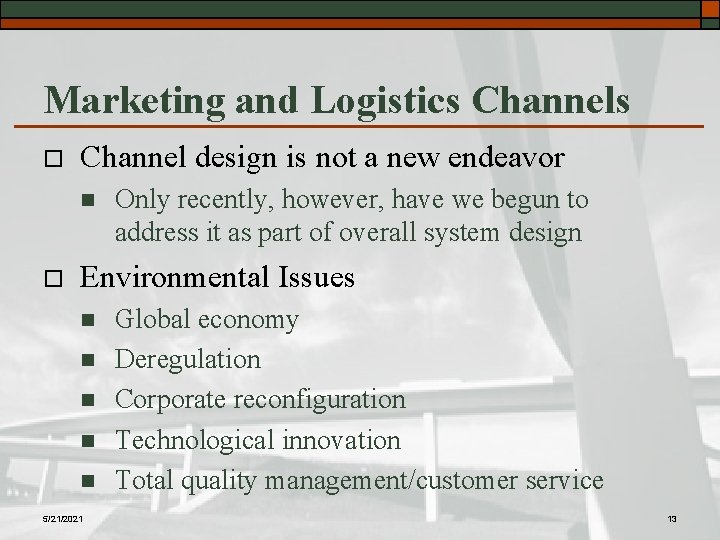 Marketing and Logistics Channels

Channel design is not a new endeavor

Only recently, however, have we begun to address it as part of overall system design

Environmental Issues

Global economy

Deregulation

Corporate reconfiguration

Technological innovation

Total quality management/customer service

5/21/2021

13